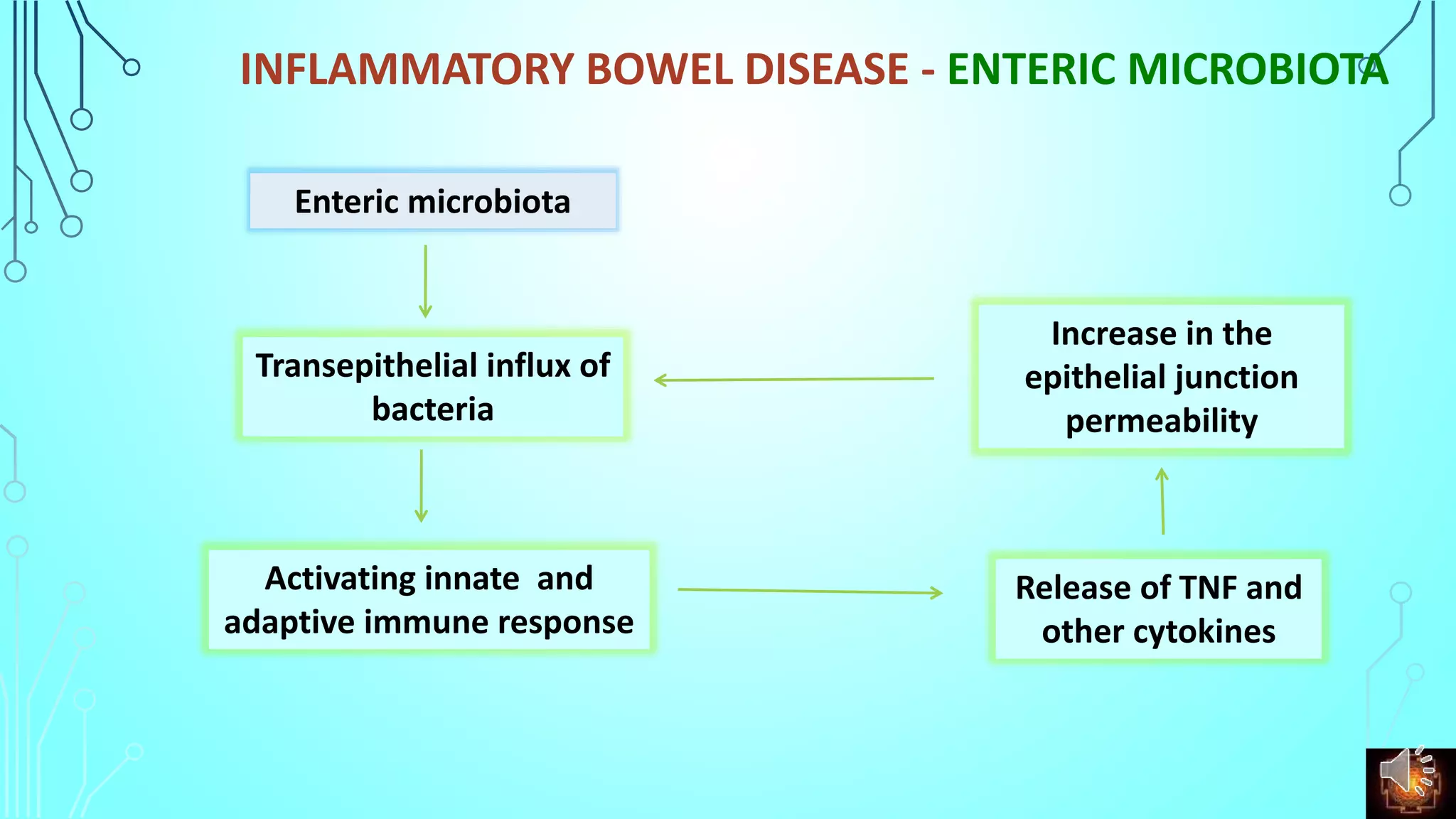 INFLAMMATORY BOWEL DISEASE - ENTERIC MICROBIOTA

Enteric microbiota

Transepithelial influx of bacteria

Activating innate and adaptive immune response

Release of TNF and other cytokines

Increase in the epithelial junction permeability